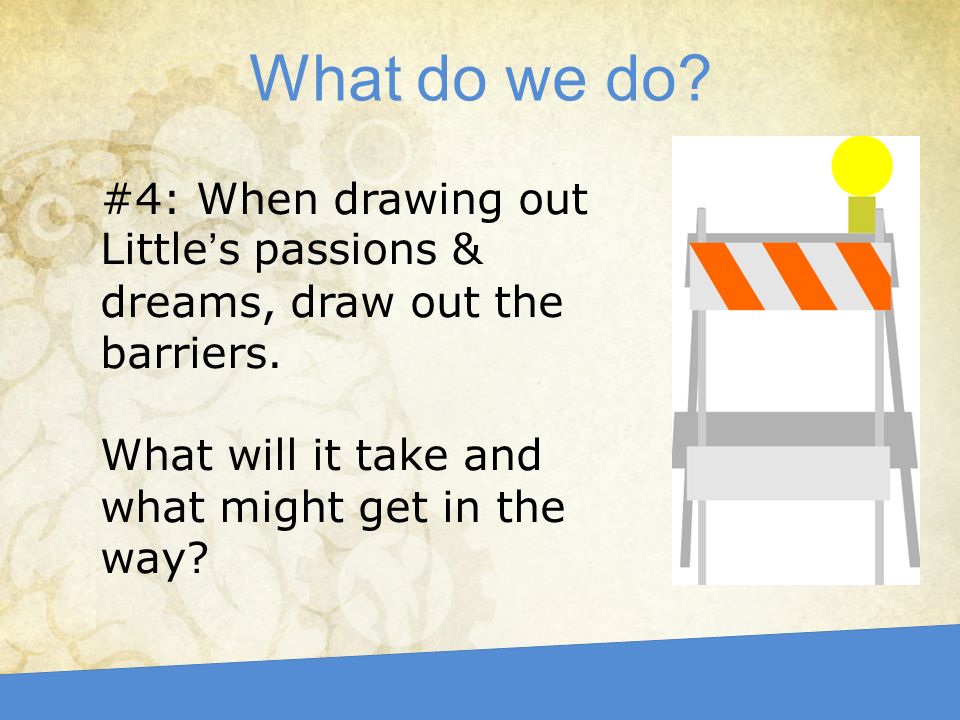 What do we do?

#4: When drawing out Little’s passions & dreams, draw out the barriers.

What will it take and what might get in the way?